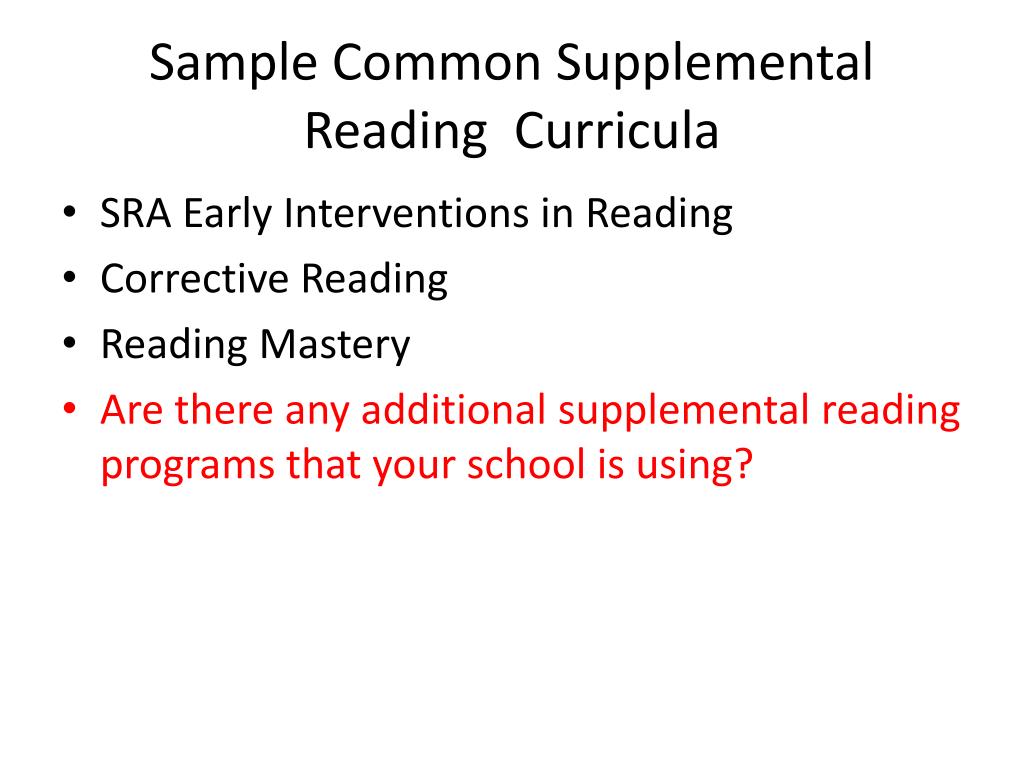 Sample Common Supplemental Reading Curricula

• SRA Early Interventions in Reading
• Corrective Reading
• Reading Mastery
• Are there any additional supplemental reading programs that your school is using?